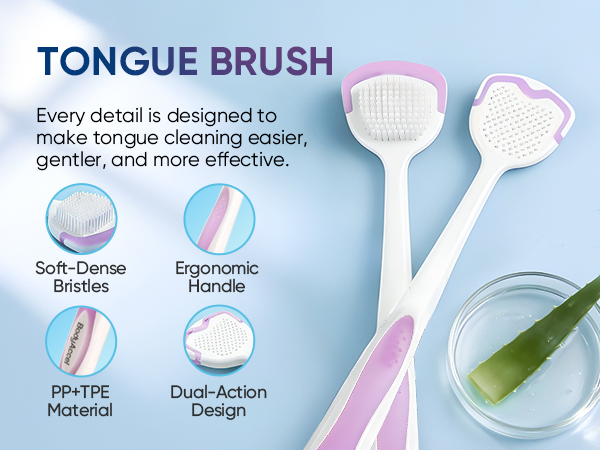 TONGUE BRUSH

Every detail is designed to make tongue cleaning easier, gentler, and more effective.

Soft-Dense Bristles

Ergonomic Handle

PP+TPE Material

Dual-Action Design